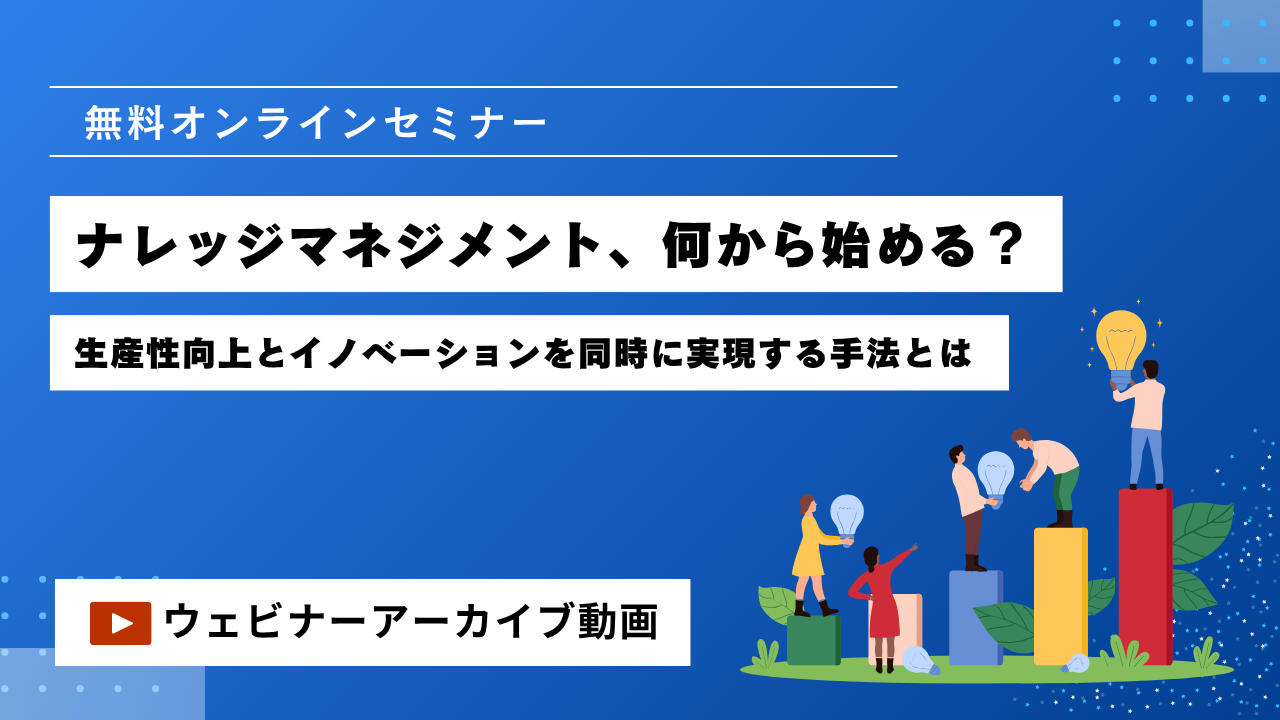 無料オンラインセミナー

ナレッジマネジメント、何から始める？

生産性向上とイノベーションを同時に実現する手法とは

ウェビナーアーカイブ動画